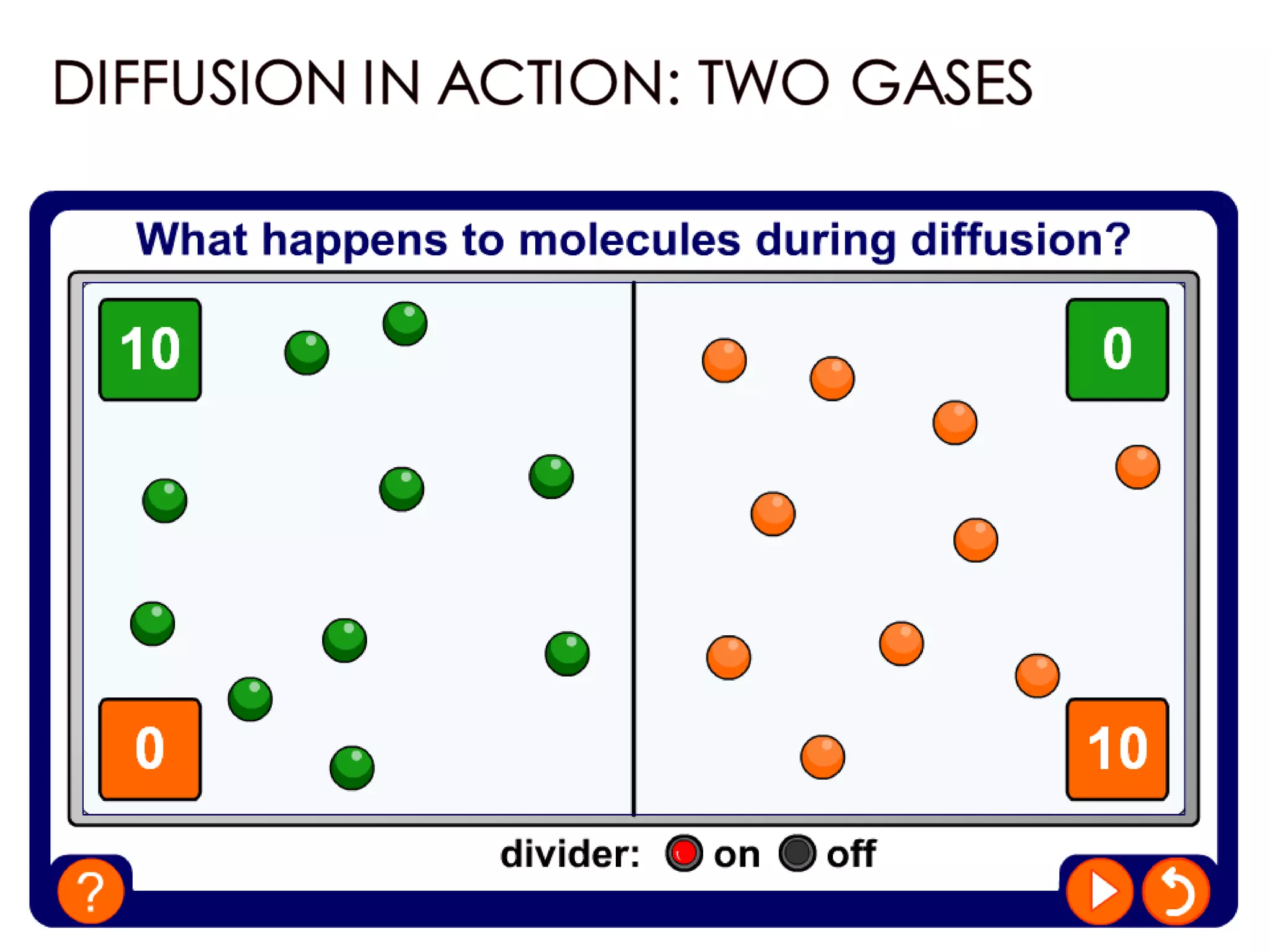 DIFFUSION IN ACTION: TWO GASES

What happens to molecules during diffusion?

10

0

0

10

divider: on off

?